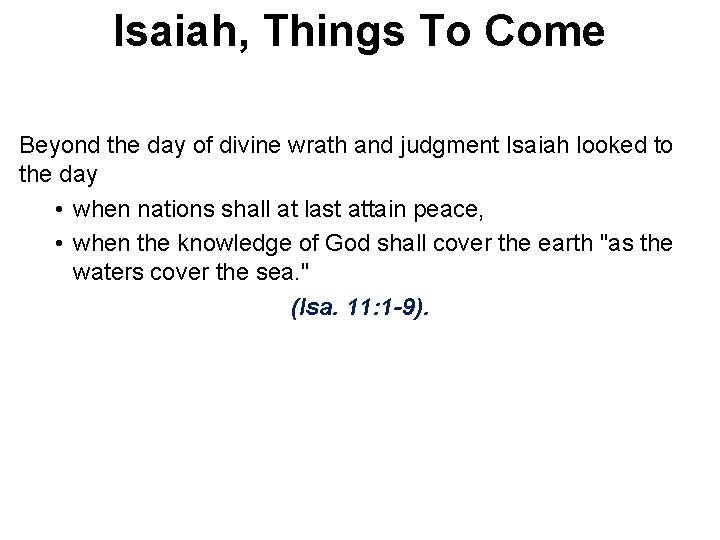 Isaiah, Things To Come

Beyond the day of divine wrath and judgment Isaiah looked to the day

• when nations shall at last attain peace,
• when the knowledge of God shall cover the earth "as the waters cover the sea."

(Isa. 11:1-9).